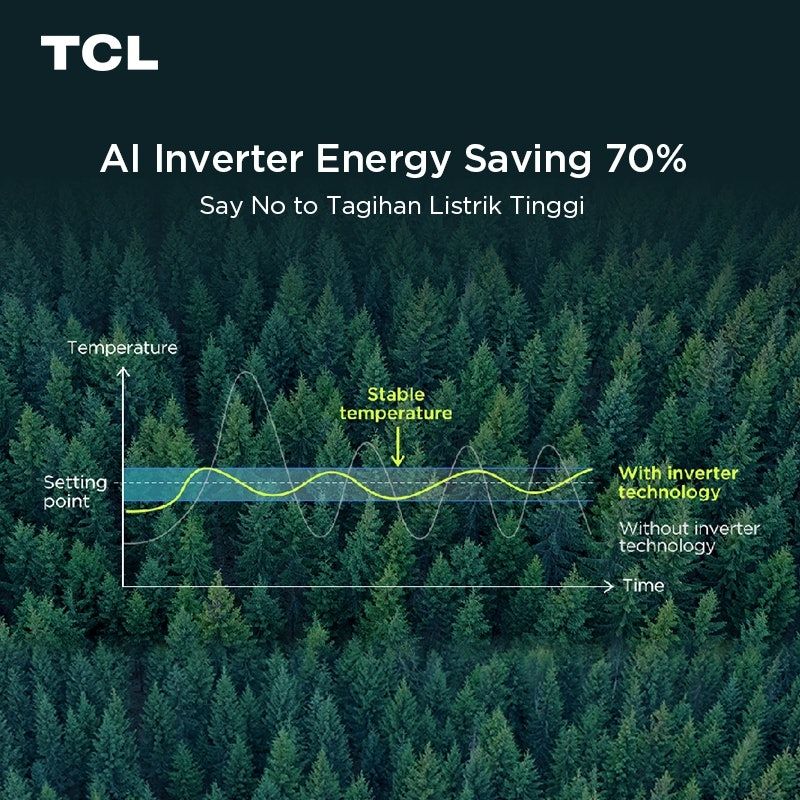 TCL

AI Inverter Energy Saving 70%

Say No to Tagihan Listrik Tinggi

Temperature

Stable temperature

Setting point

With inverter technology

Without inverter technology

Time